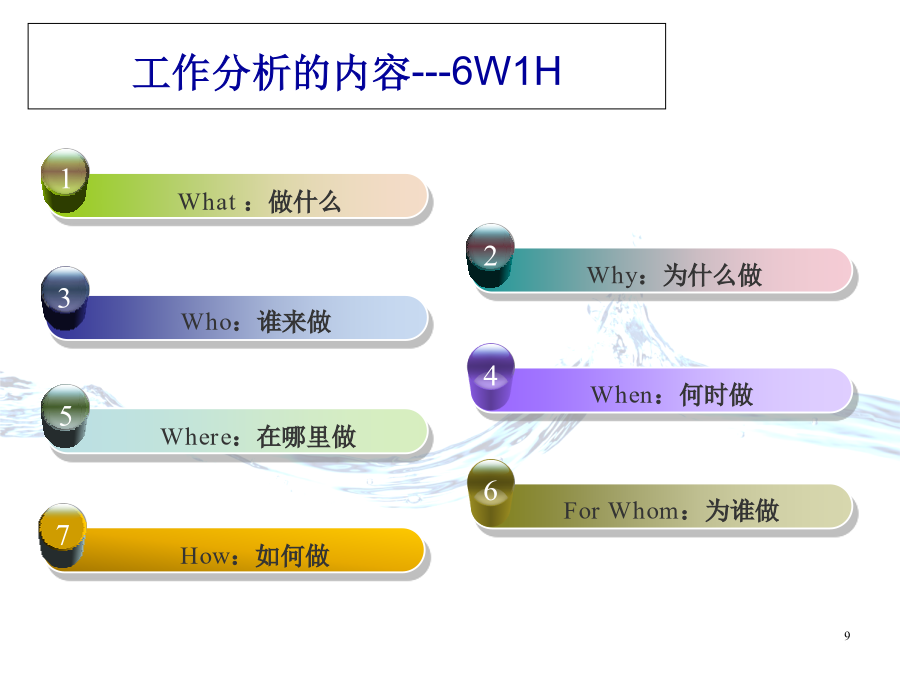 工作分析的内容---6W1H

1
What ：做什么

2
Why：为什么做

3
Who：谁来做

4
When：何时做

5
Where：在哪里做

6
For Whom：为谁做

7
How：如何做

9